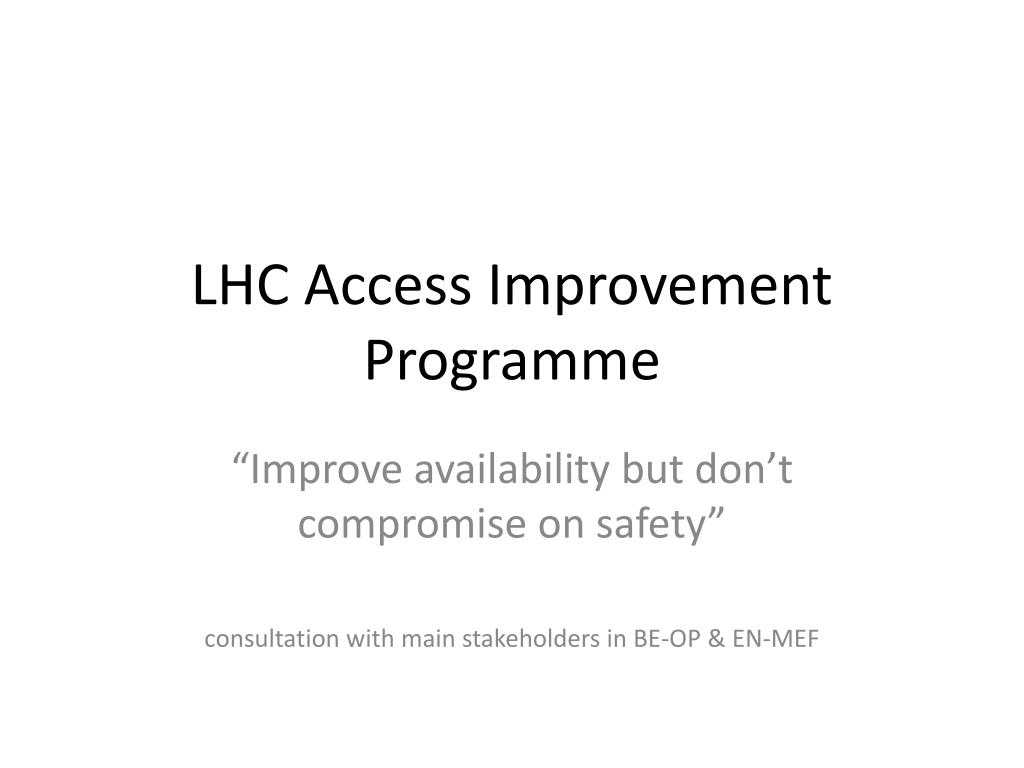 LHC Access Improvement Programme

“Improve availability but don’t compromise on safety”

consultation with main stakeholders in BE-OP & EN-MEF